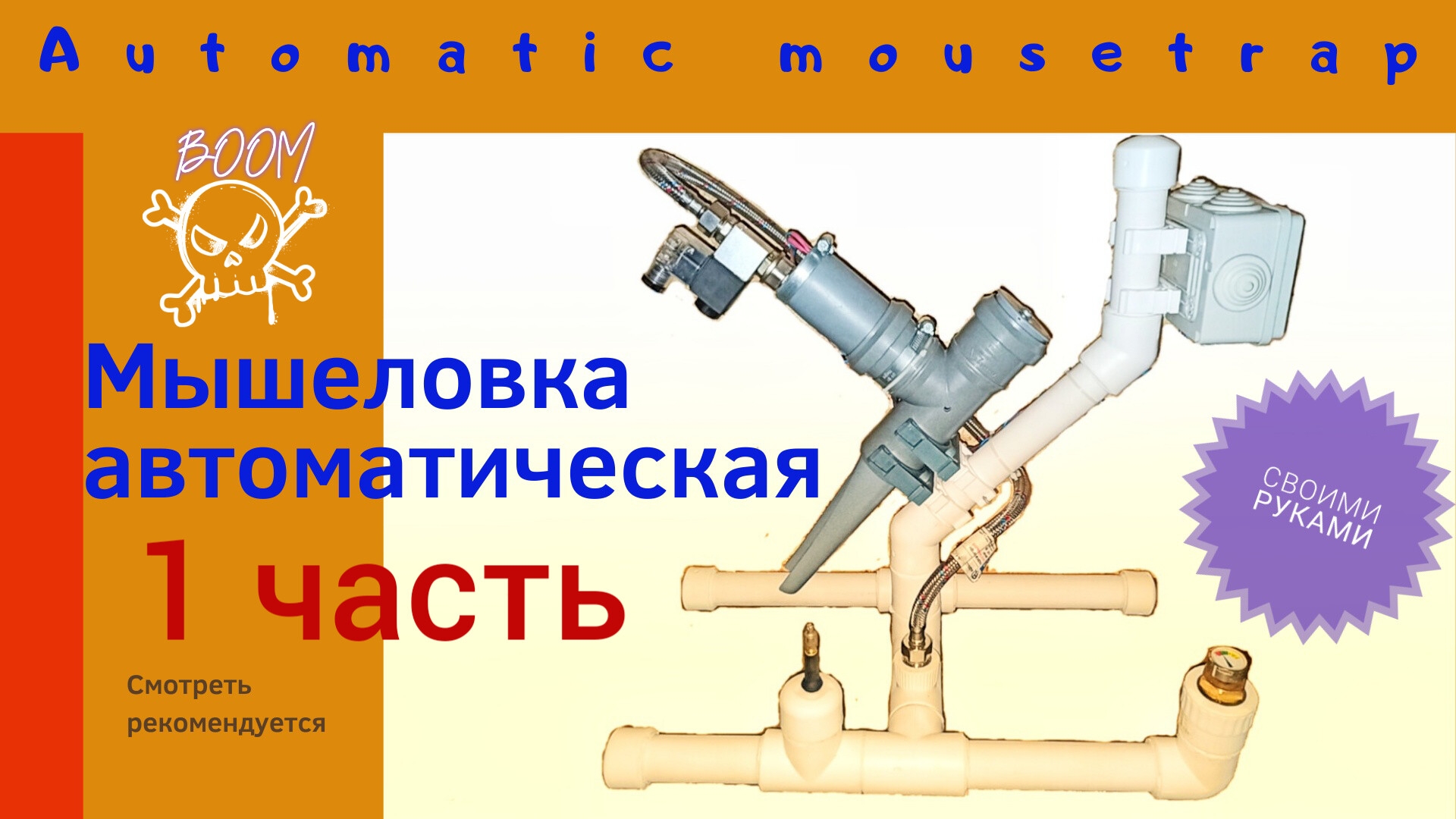 Automatic mousetrap

BOOM

Мышеловка автоматическая

1 часть

Смотреть рекомендуется

СВОИМИ РУКАМИ